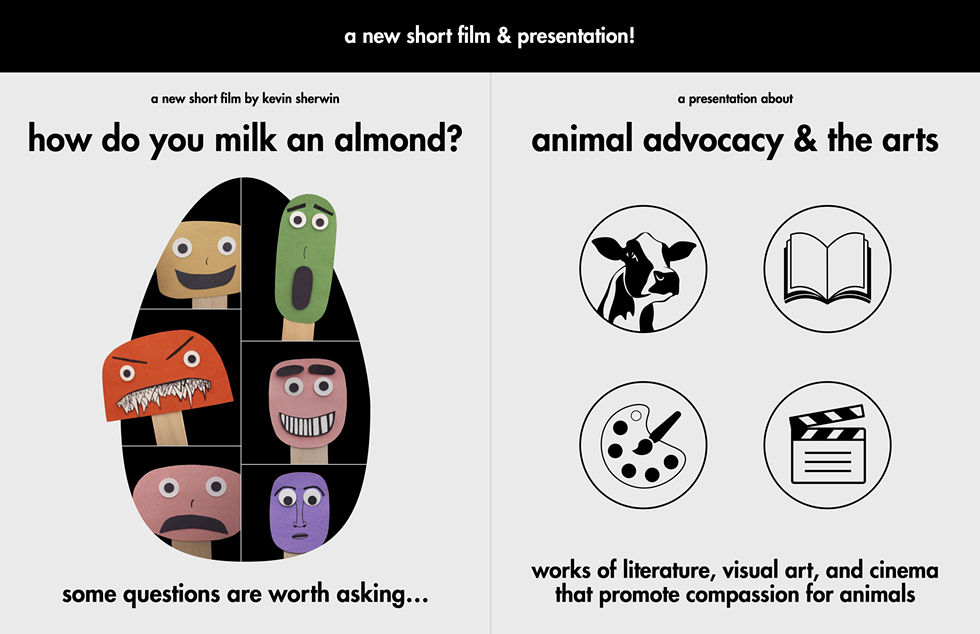 a new short film & presentation!

a new short film by kevin sherwin

how do you milk an almond?

some questions are worth asking...

a presentation about

animal advocacy & the arts

works of literature, visual art, and cinema that promote compassion for animals